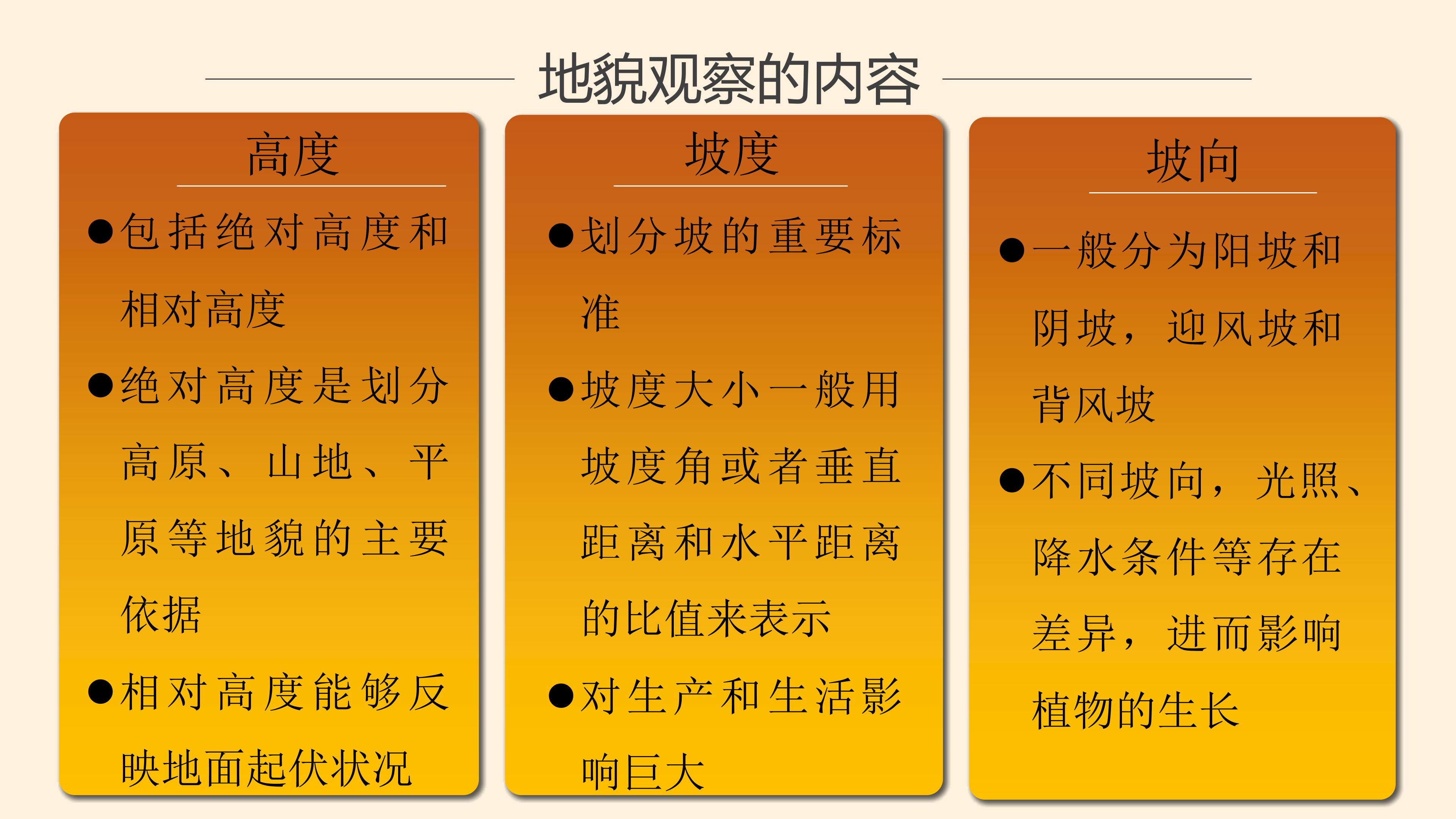 地貌观察的内容

高度

• 包括绝对高度和相对高度

• 绝对高度是划分高原、山地、平原等地貌的主要依据

• 相对高度能够反映地面起伏状况

坡度

• 划分坡的重要标准

• 坡度大小一般用坡度角或者垂直距离和水平距离的比值来表示

• 对生产和生活影响巨大

坡向

• 一般分为阳坡和阴坡，迎风坡和背风坡

• 不同坡向，光照、降水条件等存在差异，进而影响植物的生长